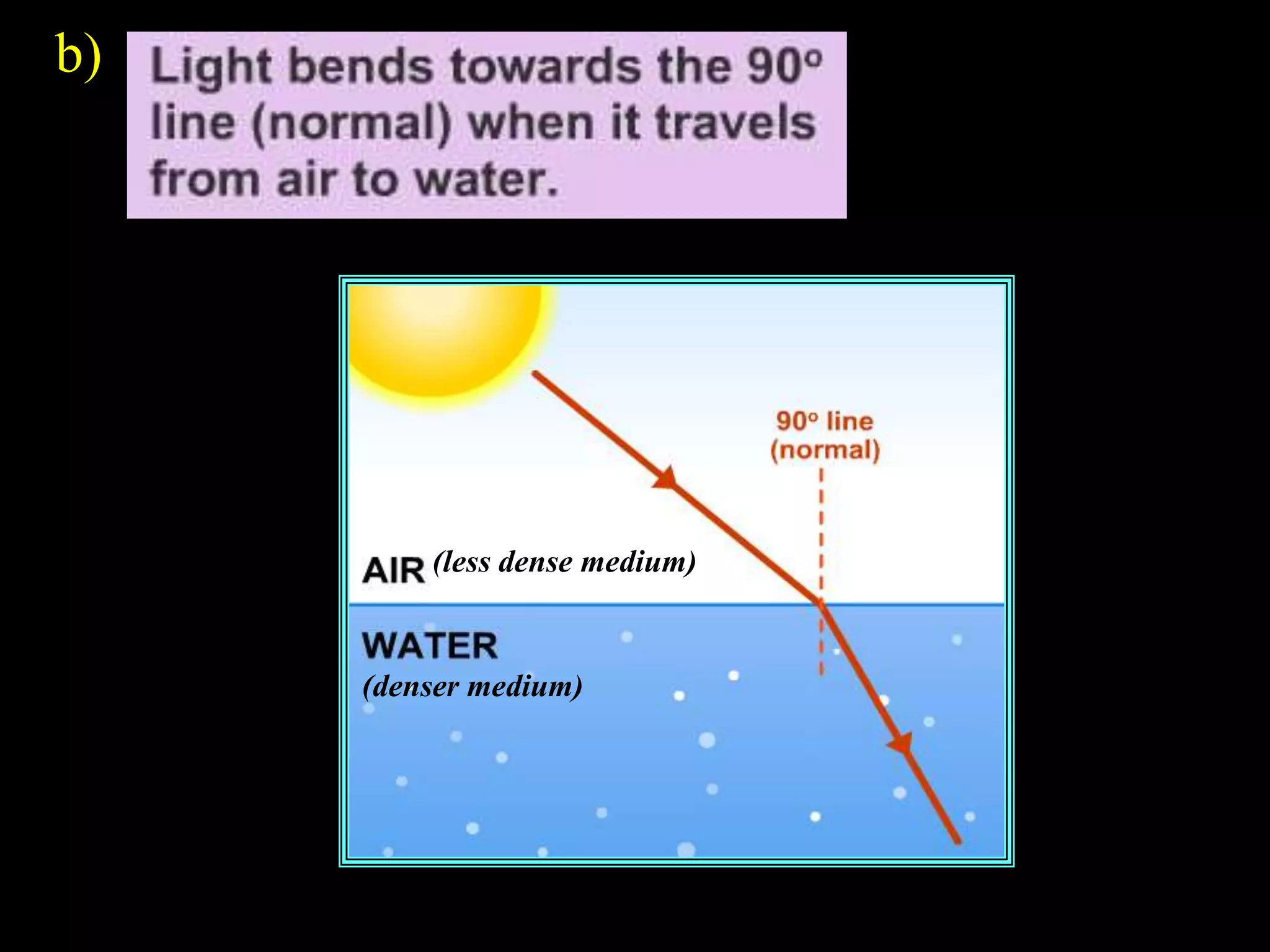 b)

Light bends towards the 90° line (normal) when it travels from air to water.

90° line (normal)

AIR (less dense medium)

WATER (denser medium)